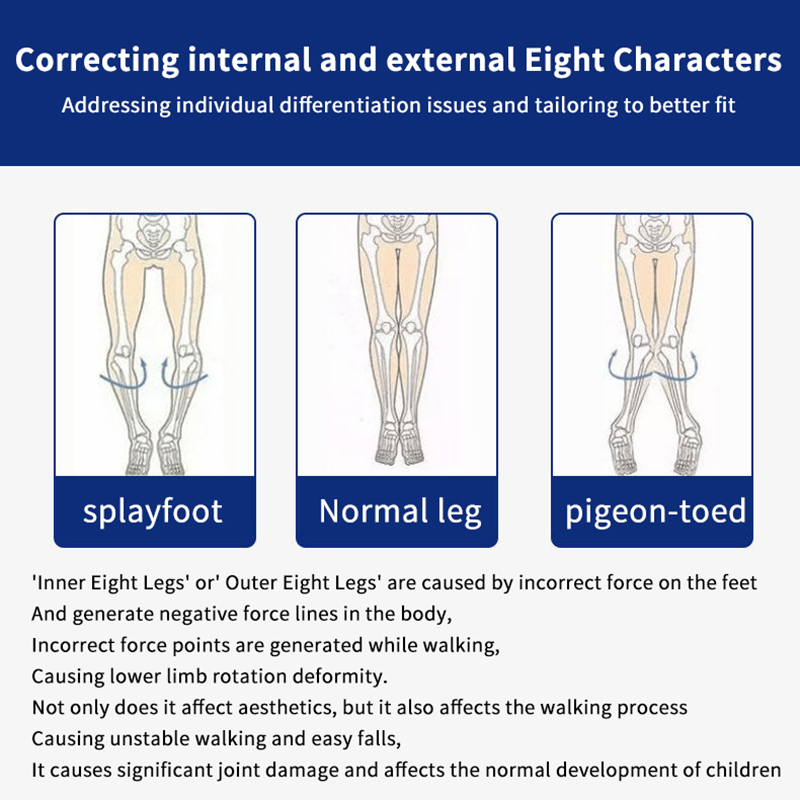 Correcting internal and external Eight Characters
Addressing individual differentiation issues and tailoring to better fit

splayfoot

Normal leg

pigeon-toed

'Inner Eight Legs' or' Outer Eight Legs' are caused by incorrect force on the feet
And generate negative force lines in the body,
Incorrect force points are generated while walking,
Causing lower limb rotation deformity.
Not only does it affect aesthetics, but it also affects the walking process
Causing unstable walking and easy falls,
It causes significant joint damage and affects the normal development of children